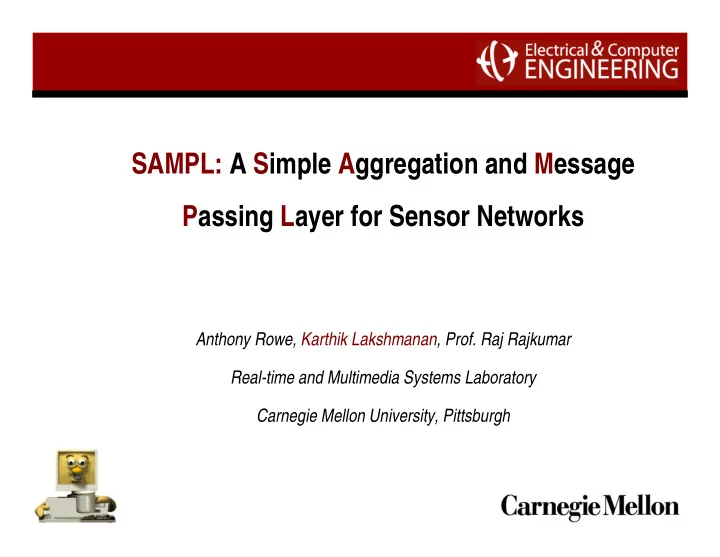 Electrical & Computer ENGINEERING

SAMPL: A Simple Aggregation and Message Passing Layer for Sensor Networks

Anthony Rowe, Karthik Lakshmanan, Prof. Raj Rajkumar

Real-time and Multimedia Systems Laboratory

Carnegie Mellon University, Pittsburgh

Carnegie Mellon